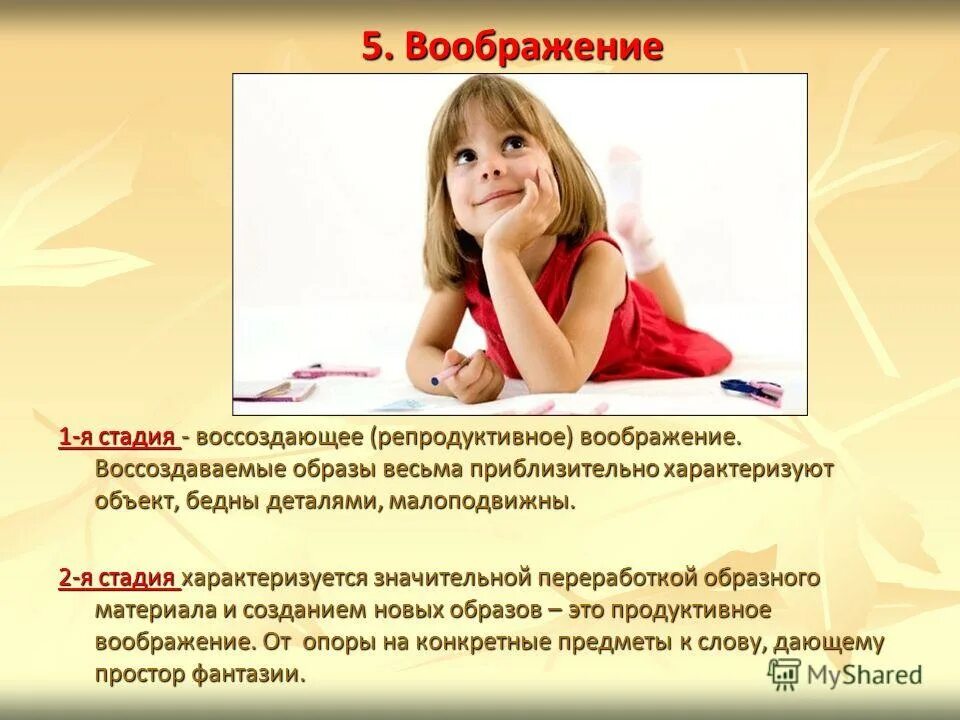 5. Воображение

1-я стадия - воссоздающее (репродуктивное) воображение. Воссоздаваемые образы весьма приблизительно характеризуют объект, бедны деталями, малоподвижны.

2-я стадия характеризуется значительной переработкой образного материала и созданием новых образов – это продуктивное воображение. От опоры на конкретные предметы к слову, дающему простор фантазии.

MyShared